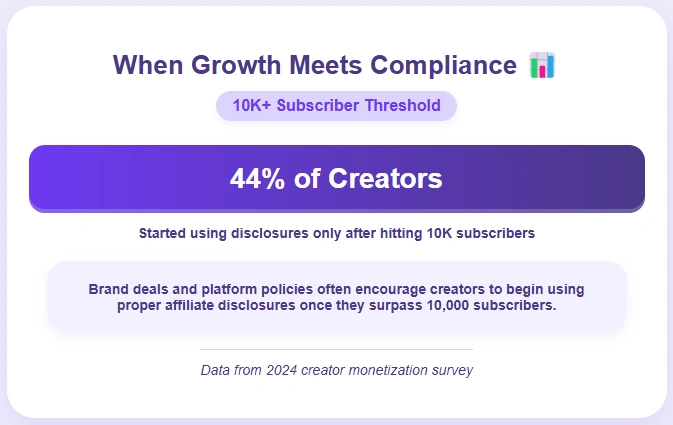 When Growth Meets Compliance 📊

10K+ Subscriber Threshold

44% of Creators

Started using disclosures only after hitting 10K subscribers

Brand deals and platform policies often encourage creators to begin using proper affiliate disclosures once they surpass 10,000 subscribers.

Data from 2024 creator monetization survey